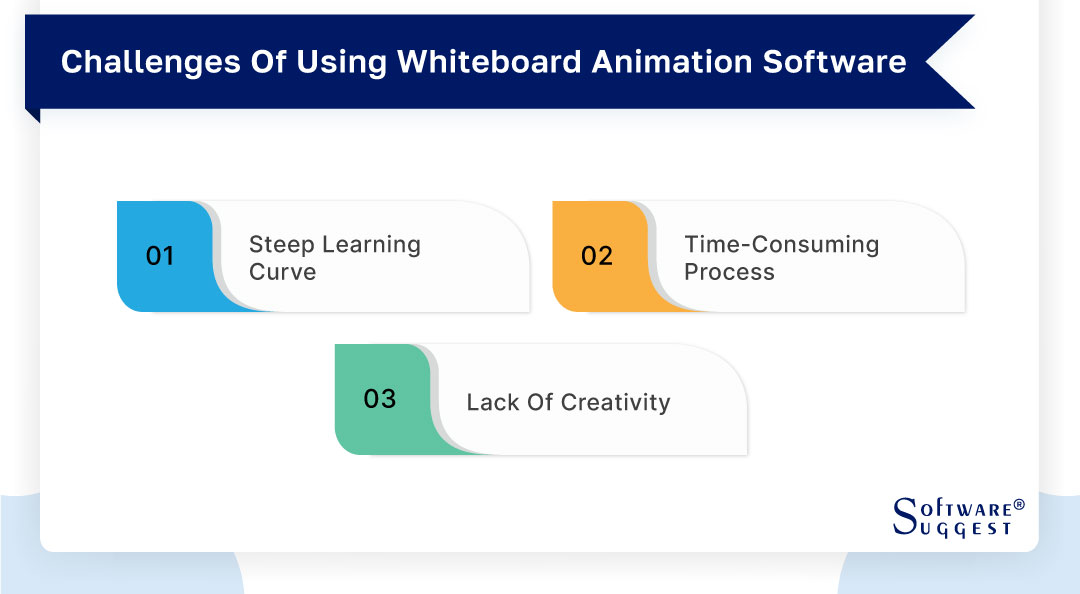 Challenges Of Using Whiteboard Animation Software

01 Steep Learning Curve

02 Time-Consuming Process

03 Lack Of Creativity

SOFTWARE® SUGGEST